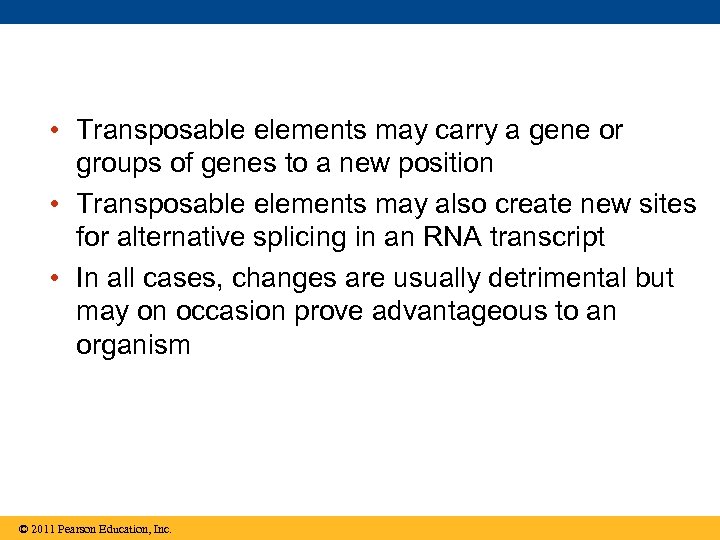 • Transposable elements may carry a gene or groups of genes to a new position

• Transposable elements may also create new sites for alternative splicing in an RNA transcript

• In all cases, changes are usually detrimental but may on occasion prove advantageous to an organism

© 2011 Pearson Education, Inc.